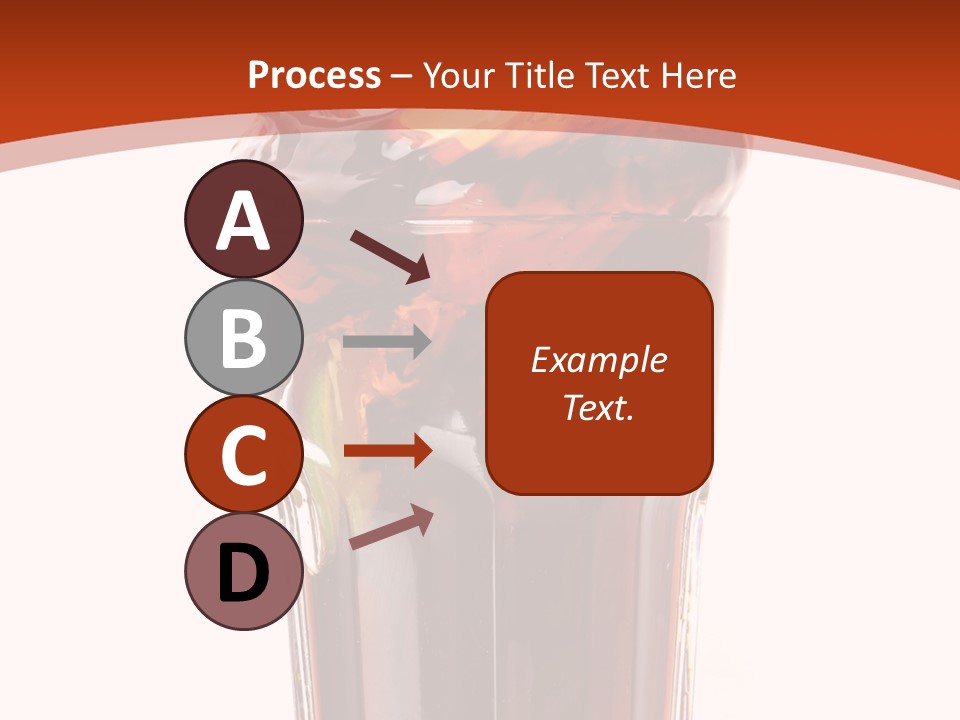 Process – Your Title Text Here

A

B

C

D

Example Text.